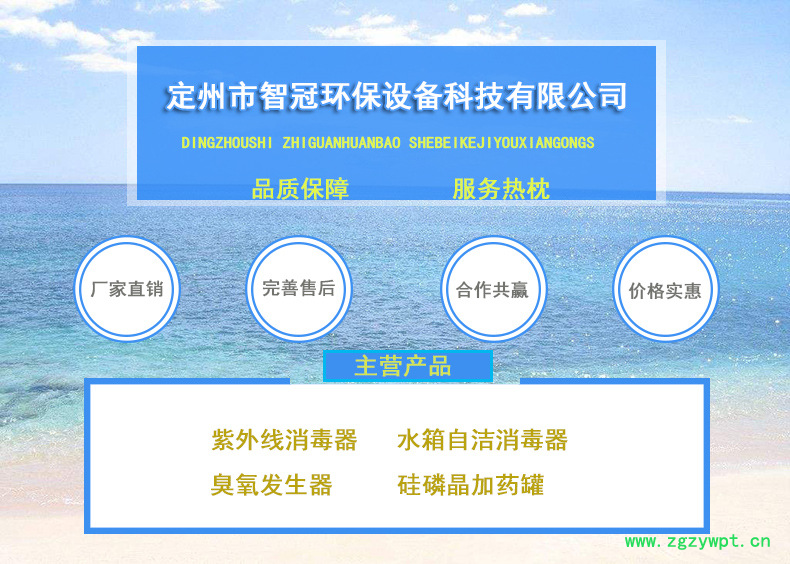 定州市智冠环保设备科技有限公司

DINGZHOUSHI ZHIGUANHUANBAO SHEBEIKEJIYOUXIANGONGS

品质保障　　服务热枕

厂家直销

完善售后

合作共赢

价格实惠

主营产品

紫外线消毒器　　水箱自洁消毒器

臭氧发生器　　硅磷晶加药罐

www.zgzywpt.cn